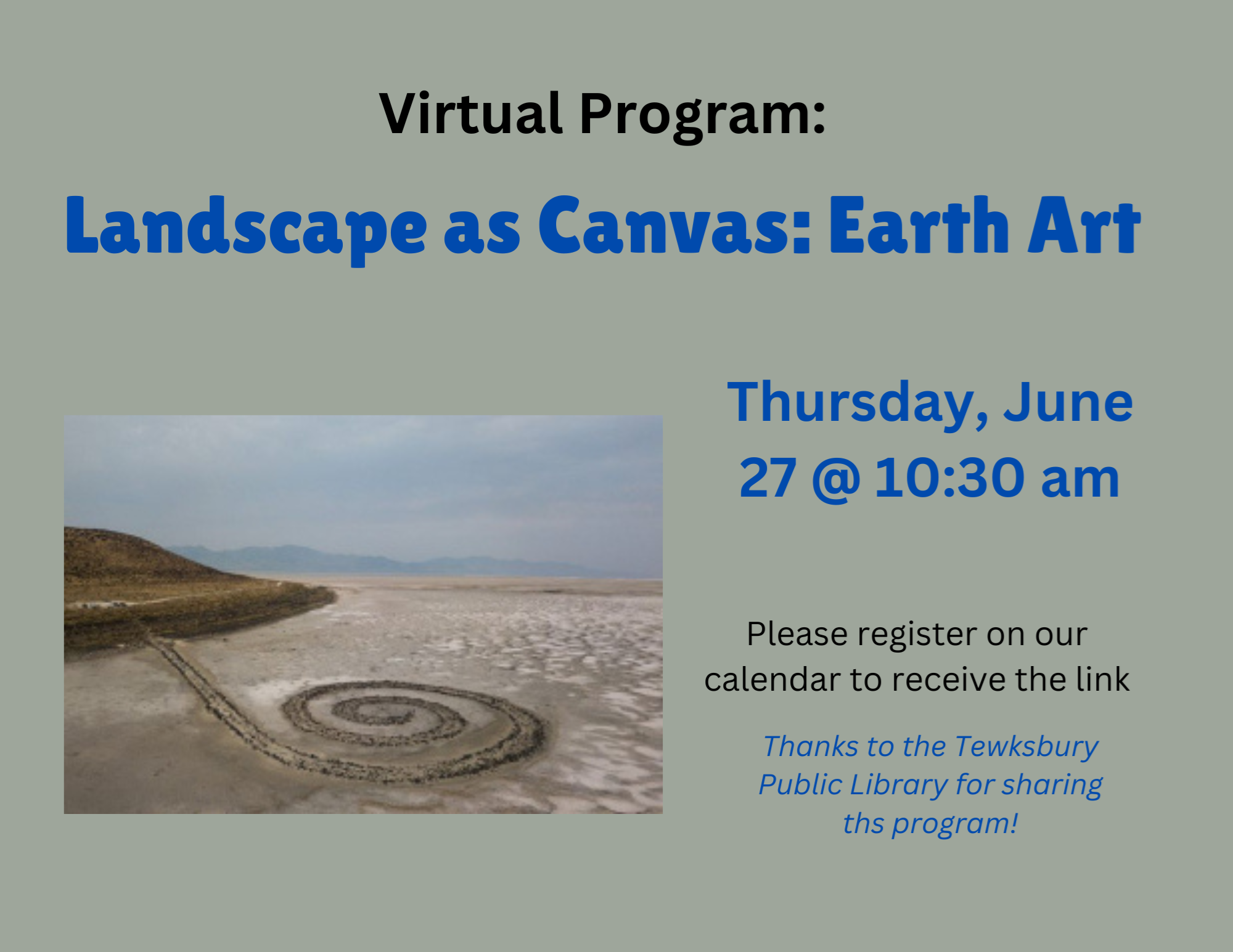 Virtual Program:

Landscape as Canvas: Earth Art

Thursday, June 27 @ 10:30 am

Please register on our calendar to receive the link

Thanks to the Tewksbury Public Library for sharing ths program!